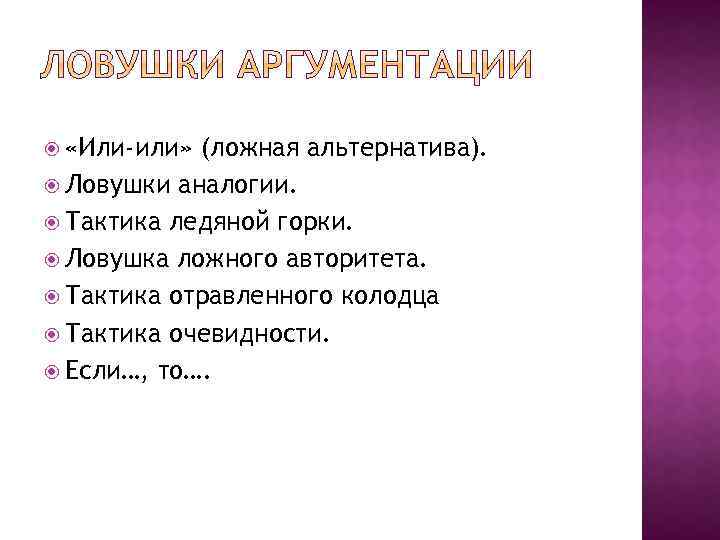 ЛОВУШКИ АРГУМЕНТАЦИИ

«Или-или» (ложная альтернатива).
Ловушки аналогии.
Тактика ледяной горки.
Ловушка ложного авторитета.
Тактика отравленного колодца
Тактика очевидности.
Если…, то….